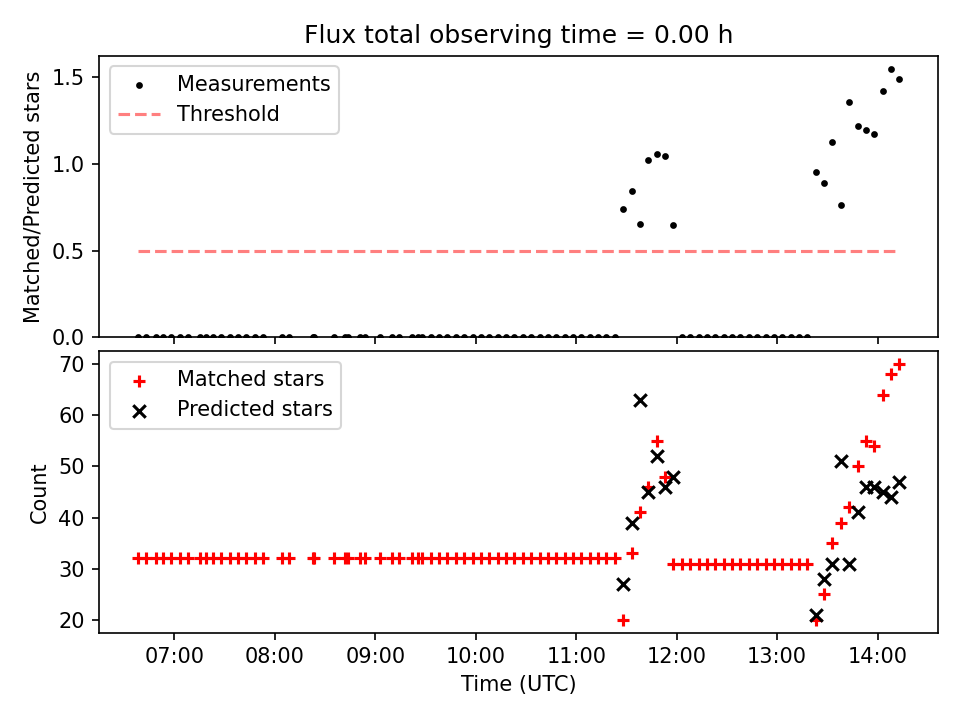 Flux total observing time = 0.00 h

Measurements
Threshold

Matched/Predicted stars

1.5
1.0
0.5
0.0

Matched stars
Predicted stars

Count

70
60
50
40
30
20

07:00
08:00
09:00
10:00
11:00
12:00
13:00
14:00

Time (UTC)